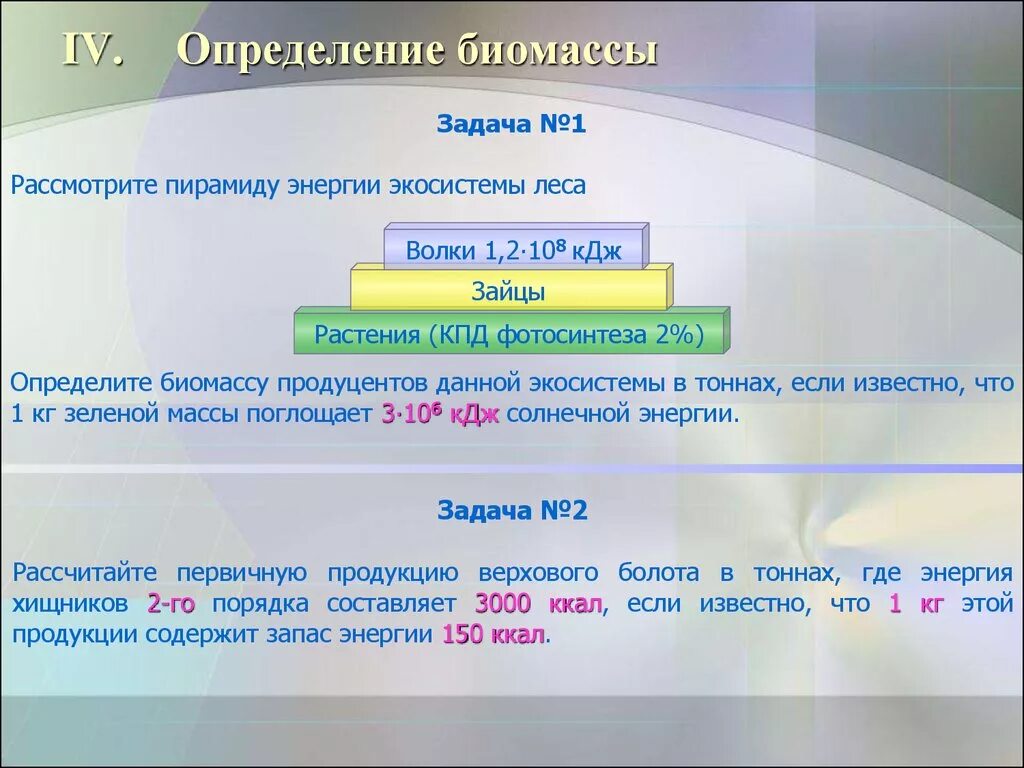 IV. Определение биомассы

Задача №1

Рассмотрите пирамиду энергии экосистемы леса

Волки $1,2 \cdot 10^8$ кДж

Зайцы

Растения (КПД фотосинтеза 2%)

Определите биомассу продуцентов данной экосистемы в тоннах, если известно, что 1 кг зеленой массы поглощает $3 \cdot 10^6$ кДж солнечной энергии.

Задача №2

Рассчитайте первичную продукцию верхового болота в тоннах, где энергия хищников 2-го порядка составляет 3000 ккал, если известно, что 1 кг этой продукции содержит запас энергии 150 ккал.